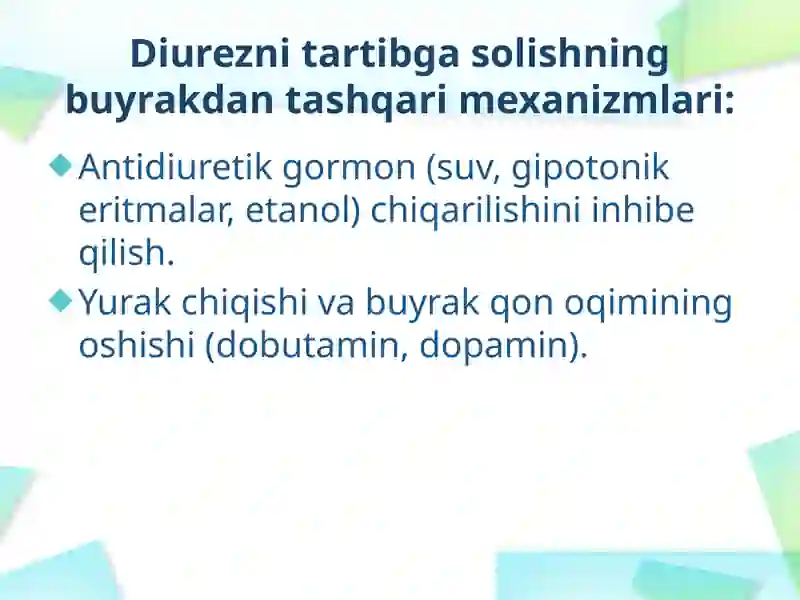 Diurezni tartibga solishning buyrakdan tashqari mexanizmlari:

Antidiuretik gormon (suv, gipotonik eritmalar, etanol) chiqarilishini inhibe qilish.

Yurak chiqishi va buyrak qon oqimining oshishi (dobutamin, dopamin).